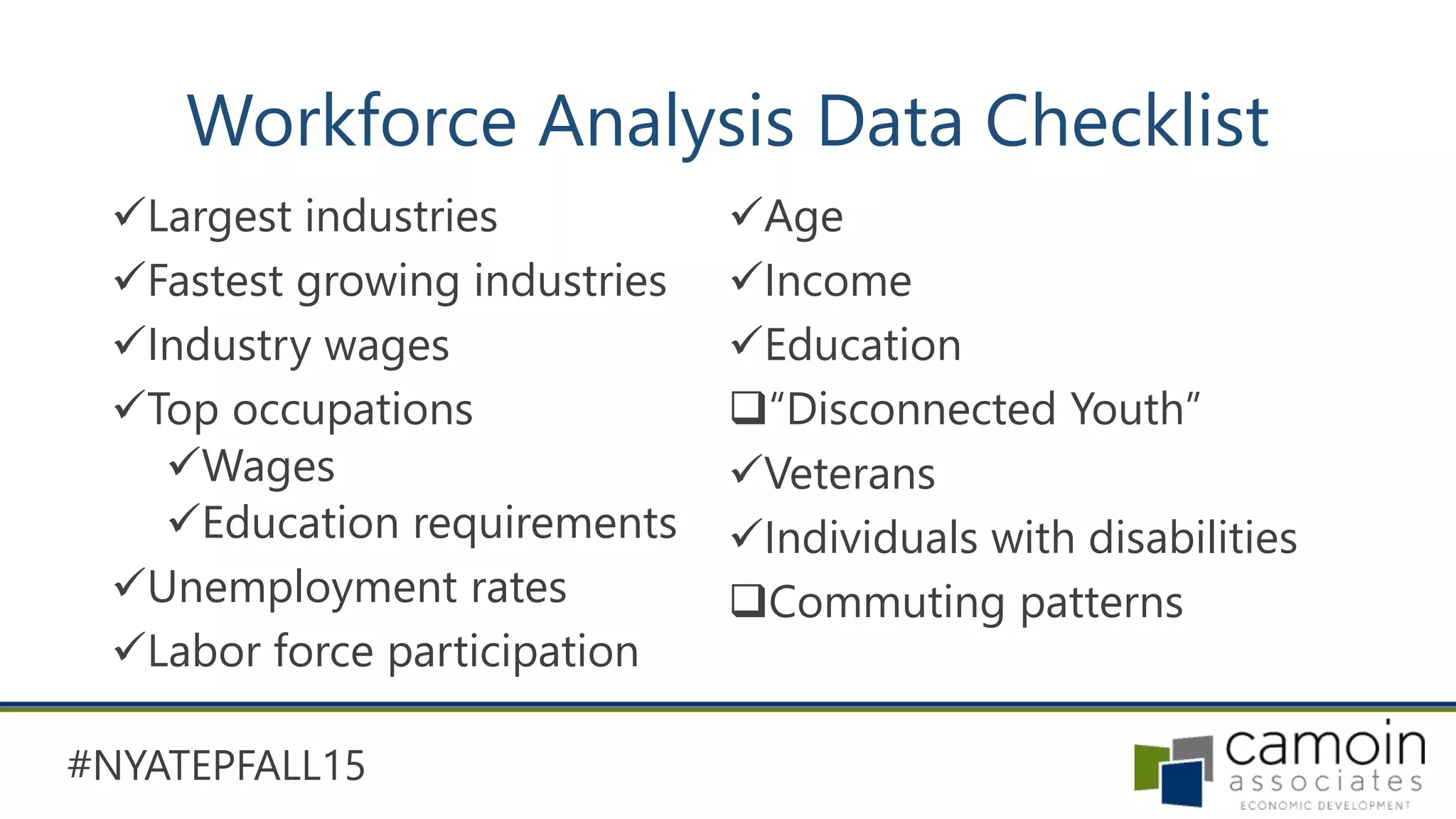 Workforce Analysis Data Checklist

✓Largest industries
✓Fastest growing industries
✓Industry wages
✓Top occupations
✓Wages
✓Education requirements
✓Unemployment rates
✓Labor force participation

✓Age
✓Income
✓Education
❑"Disconnected Youth"
✓Veterans
✓Individuals with disabilities
❑Commuting patterns

#NYATEPFALL15

camoin associates
ECONOMIC DEVELOPMENT